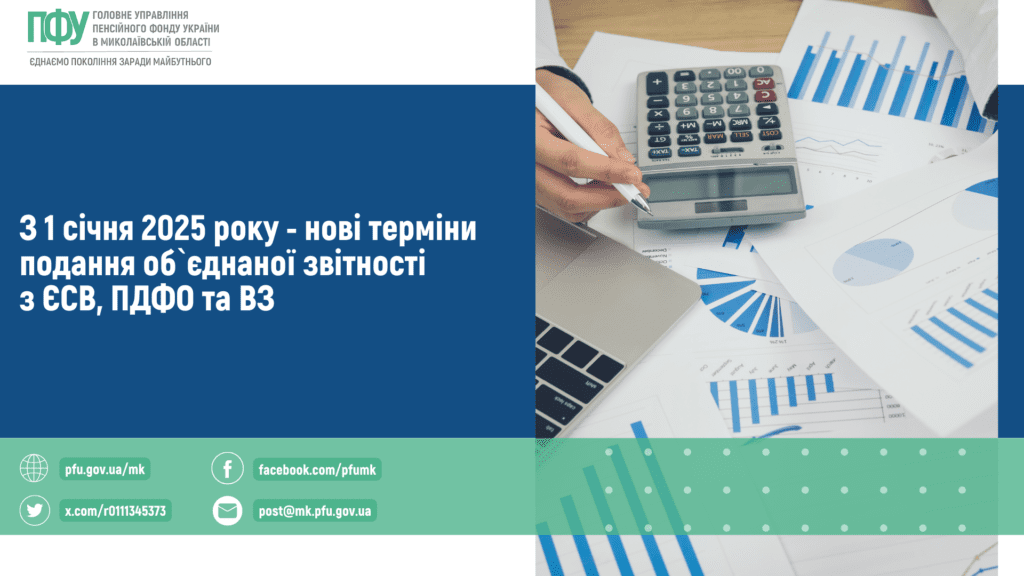 ПФУ ГОЛОВНЕ УПРАВЛІННЯ ПЕНСІЙНОГО ФОНДУ УКРАЇНИ В МИКОЛАЇВСЬКІЙ ОБЛАСТІ

ЄДНАЄМО ПОКОЛІННЯ ЗАРАДИ МАЙБУТНЬОГО

З 1 січня 2025 року - нові терміни подання об`єднаної звітності з ЄСВ, ПДФО та ВЗ

pfu.gov.ua/mk

facebook.com/pfumk

x.com/r0111345373

post@mk.pfu.gov.ua